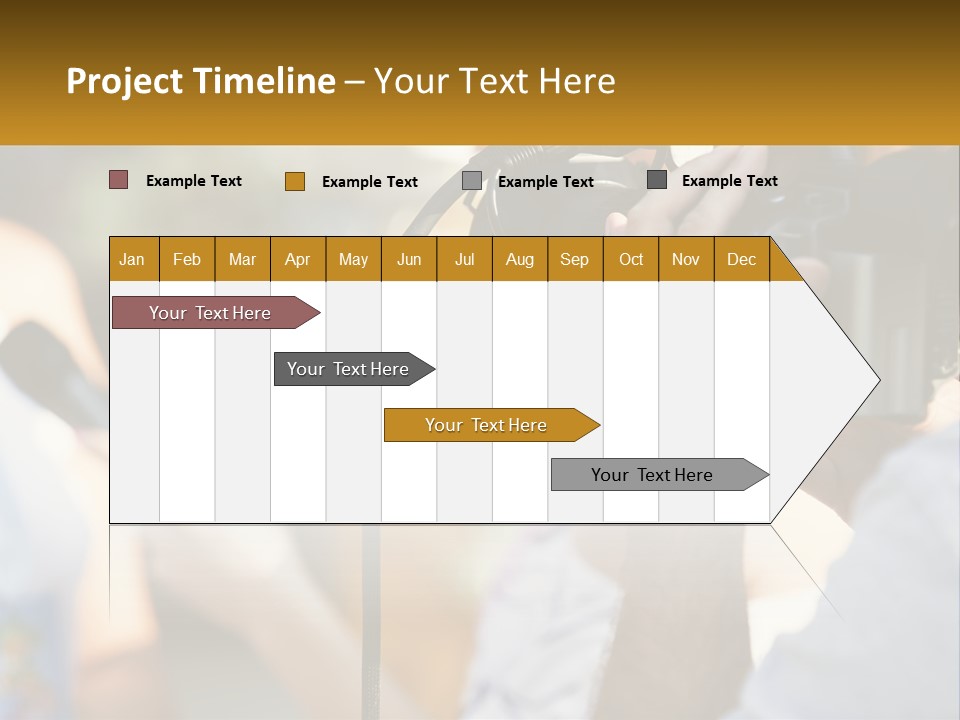 Project Timeline – Your Text Here

Example Text
Example Text
Example Text
Example Text

| Jan | Feb | Mar | Apr | May | Jun | Jul | Aug | Sep | Oct | Nov | Dec |
|---|---|---|---|---|---|---|---|---|---|---|---|

Your Text Here
Your Text Here
Your Text Here
Your Text Here